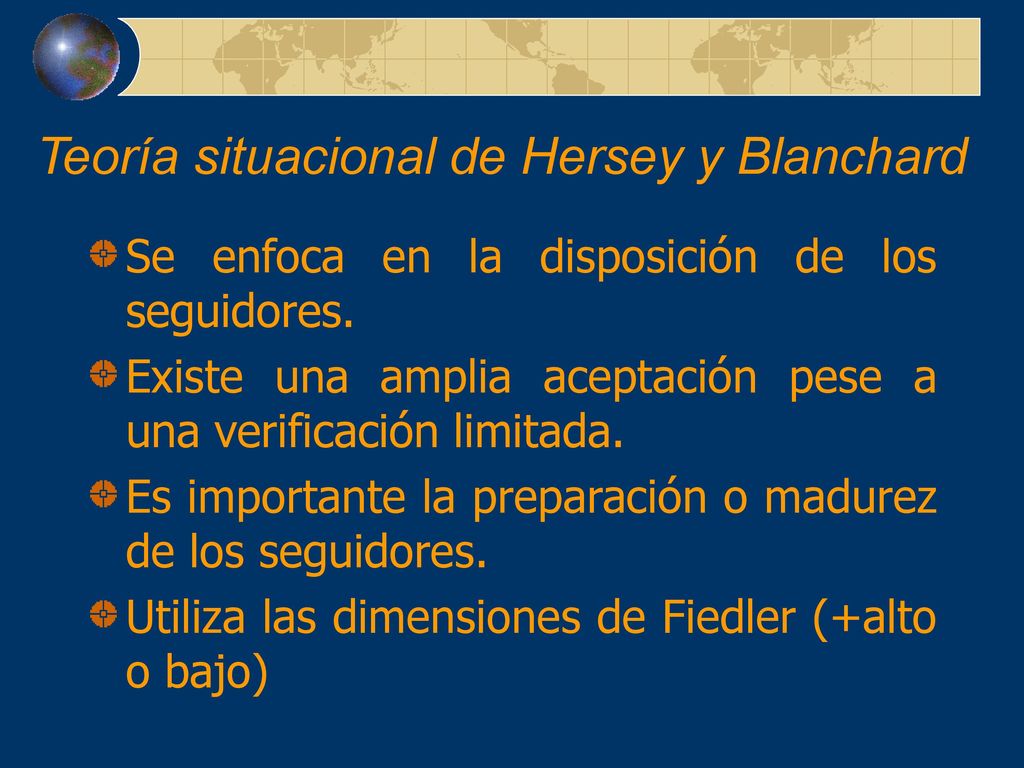 Teoría situacional de Hersey y Blanchard

Se enfoca en la disposición de los seguidores.

Existe una amplia aceptación pese a una verificación limitada.

Es importante la preparación o madurez de los seguidores.

Utiliza las dimensiones de Fiedler (+alto o bajo)